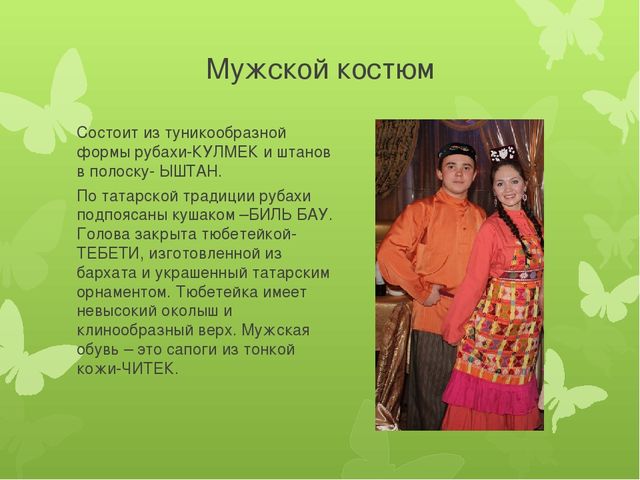 Мужской костюм

Состоит из туникообразной формы рубахи-КУЛМЕК и штанов в полоску- ЫШТАН.

По татарской традиции рубахи подпоясаны кушаком –БИЛЬ БАУ. Голова закрыта тюбетейкой-ТЕБЕТИ, изготовленной из бархата и украшенный татарским орнаментом. Тюбетейка имеет невысокий околыш и клинообразный верх. Мужская обувь – это сапоги из тонкой кожи-ЧИТЕК.